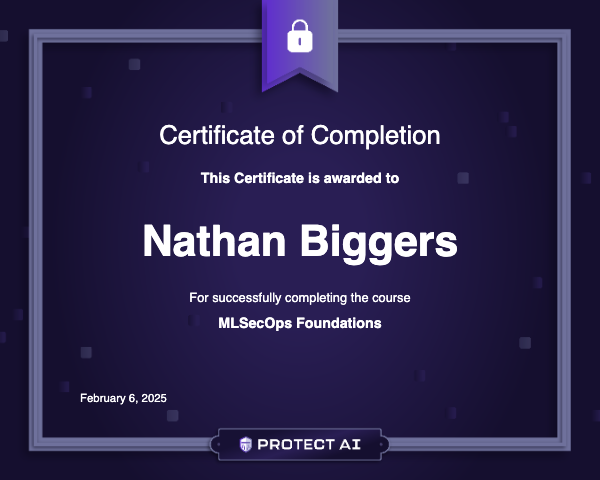 Certificate of Completion

This Certificate is awarded to

Nathan Biggers

For successfully completing the course

MLSecOps Foundations

February 6, 2025

PROTECT AI